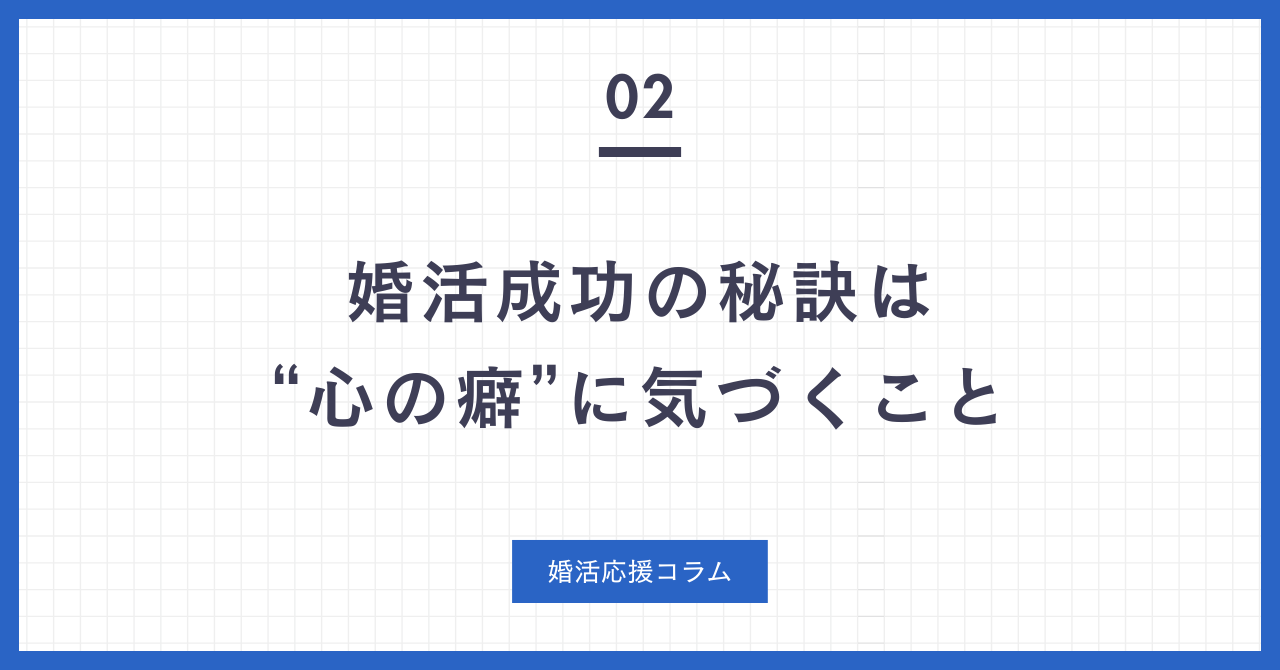 02

婚活成功の秘訣は
“心の癖”に気づくこと

婚活応援コラム